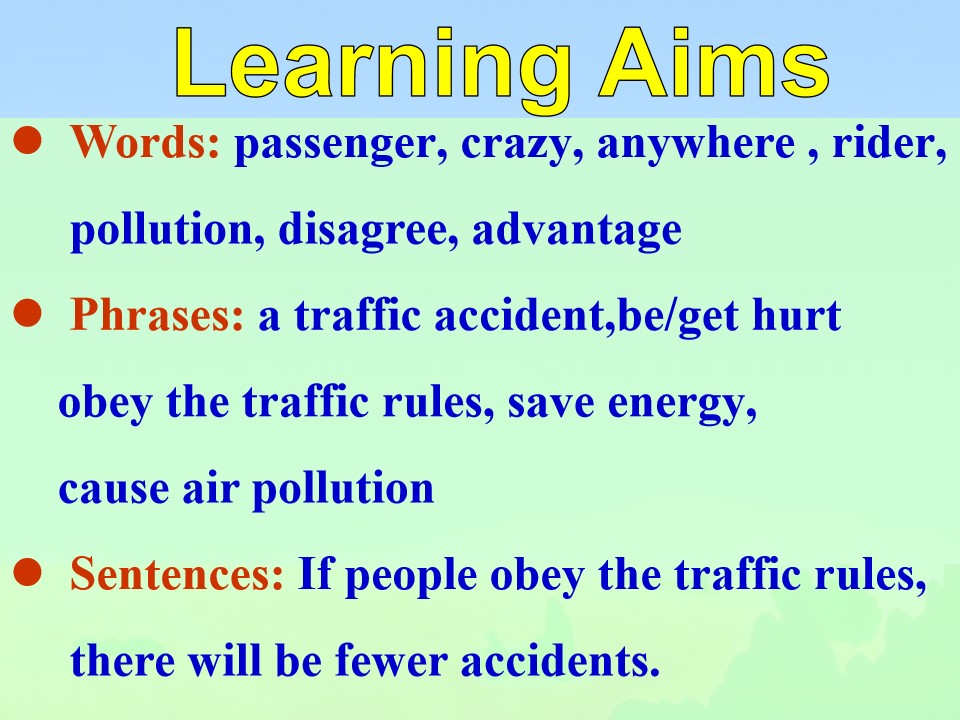 Learning Aims

• Words: passenger, crazy, anywhere , rider, pollution, disagree, advantage

• Phrases: a traffic accident,be/get hurt obey the traffic rules, save energy, cause air pollution

• Sentences: If people obey the traffic rules, there will be fewer accidents.